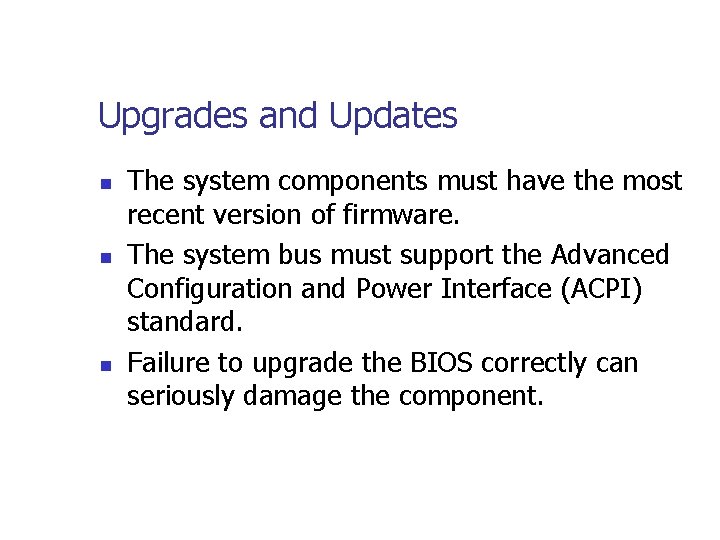 Upgrades and Updates

- The system components must have the most recent version of firmware.
- The system bus must support the Advanced Configuration and Power Interface (ACPI) standard.
- Failure to upgrade the BIOS correctly can seriously damage the component.